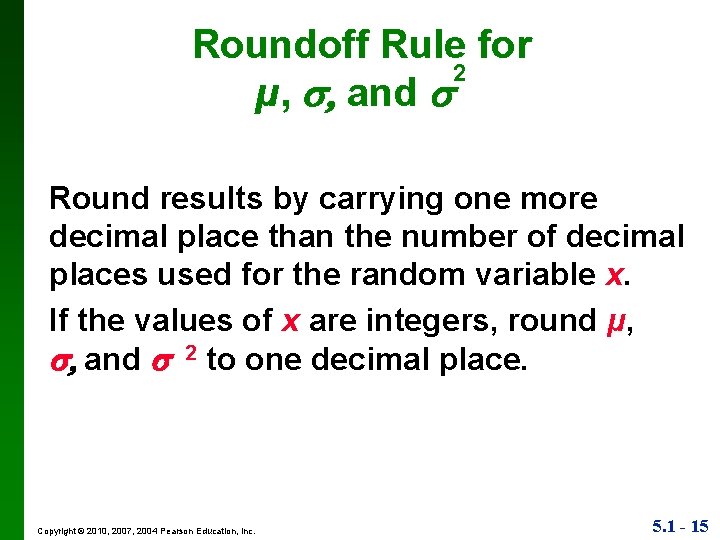 Roundoff Rule for
$\mu$, $\sigma$, and $\sigma^2$

Round results by carrying one more decimal place than the number of decimal places used for the random variable $x$.

If the values of $x$ are integers, round $\mu$, $\sigma$, and $\sigma^2$ to one decimal place.

Copyright © 2010, 2007, 2004 Pearson Education, Inc.

5.1 - 15